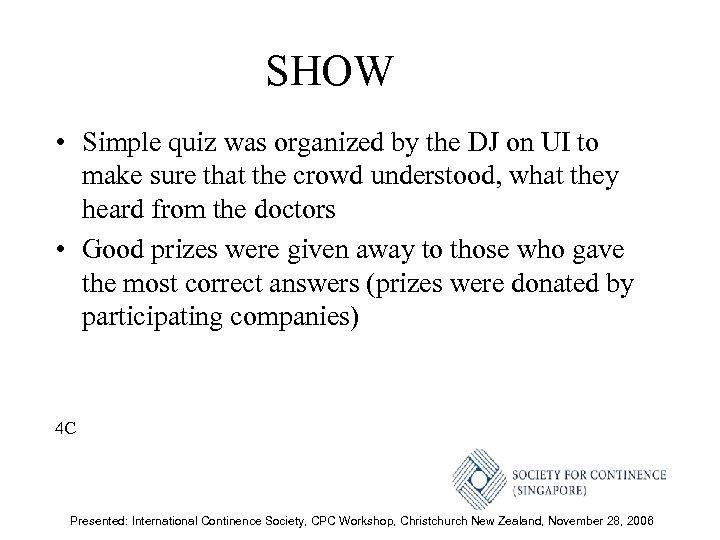 SHOW

• Simple quiz was organized by the DJ on UI to make sure that the crowd understood, what they heard from the doctors

• Good prizes were given away to those who gave the most correct answers (prizes were donated by participating companies)

4C

SOCIETY FOR CONTINENCE (SINGAPORE)

Presented: International Continence Society, CPC Workshop, Christchurch New Zealand, November 28, 2006